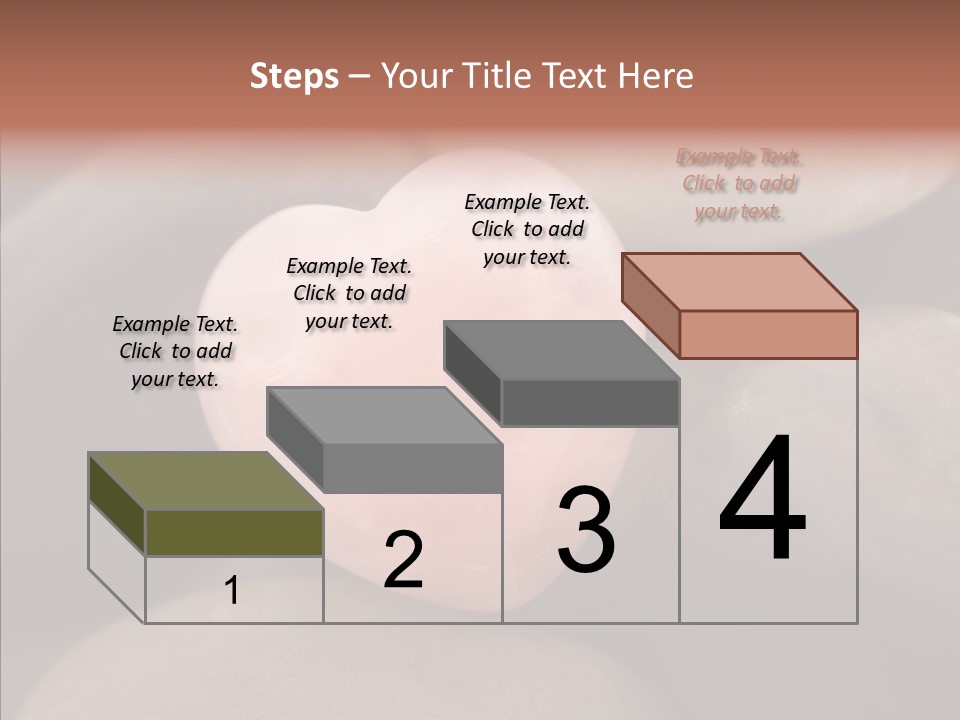 Steps – Your Title Text Here

Example Text. Click to add your text.

Example Text. Click to add your text.

Example Text. Click to add your text.

Example Text. Click to add your text.

1

2

3

4